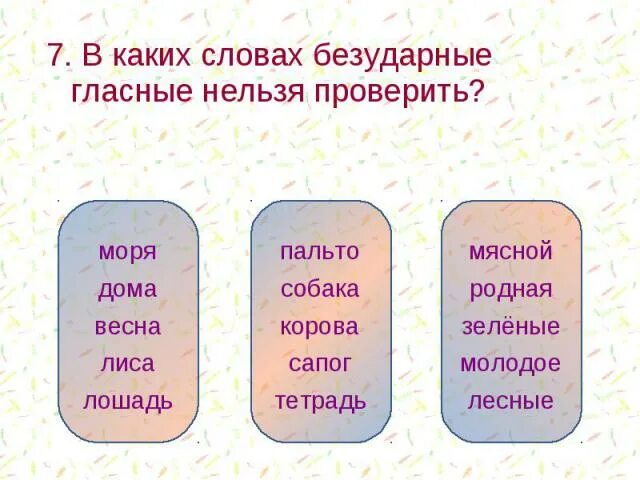 7. В каких словах безударные гласные нельзя проверить?

моря
дома
весна
лиса
лошадь

пальто
собака
корова
сапог
тетрадь

мясной
родная
зелёные
молодое
лесные